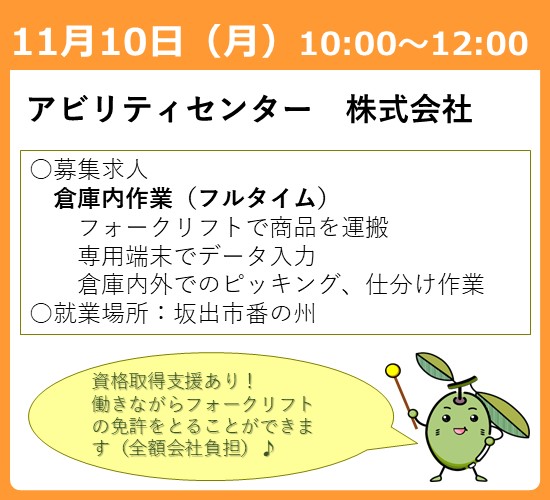 11月10日（月）10:00～12:00

アビリティセンター　株式会社

○募集求人
倉庫内作業（フルタイム）
フォークリフトで商品を運搬
専用端末でデータ入力
倉庫内外でのピッキング、仕分け作業
○就業場所：坂出市番の州

資格取得支援あり！
働きながらフォークリフトの免許をとることができます（全額会社負担）♪